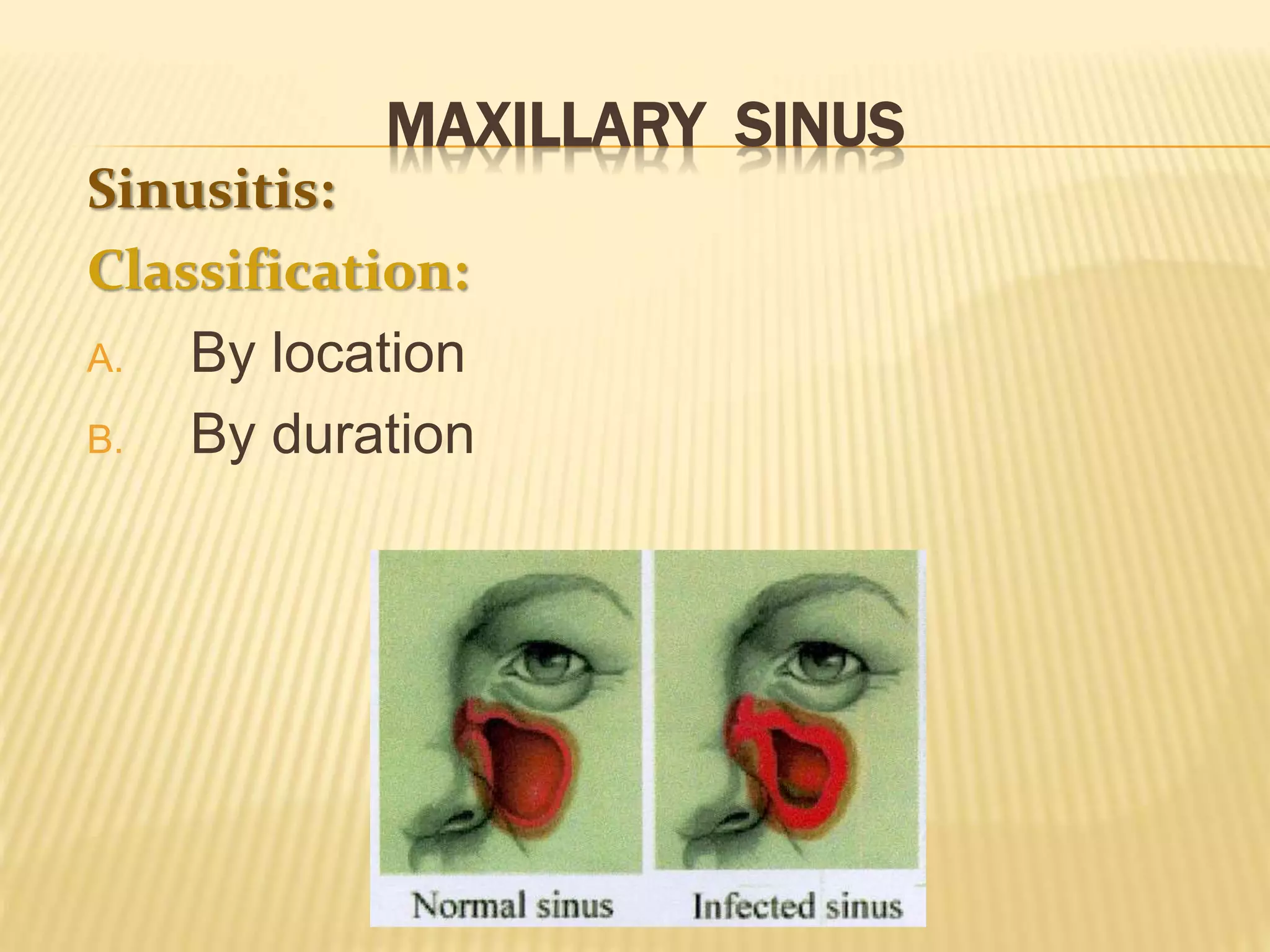 MAXILLARY SINUS

Sinusitis:

Classification:

A. By location

B. By duration

Normal sinus

Infected sinus